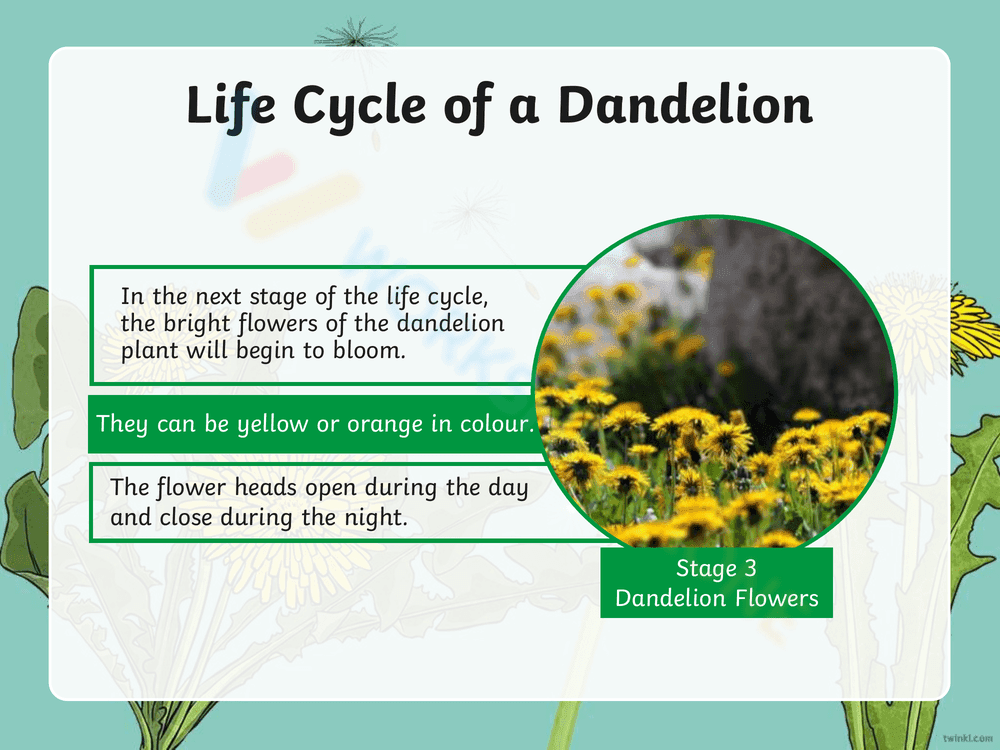 Life Cycle of a Dandelion

In the next stage of the life cycle, the bright flowers of the dandelion plant will begin to bloom.

They can be yellow or orange in colour.

The flower heads open during the day and close during the night.

Stage 3
Dandelion Flowers

twinkl.com